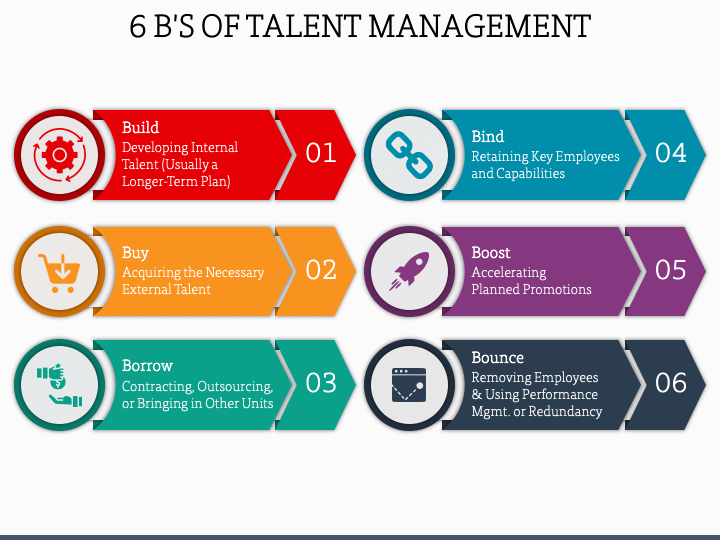 6 B'S OF TALENT MANAGEMENT

Build
Developing Internal Talent (Usually a Longer-Term Plan)
01

Buy
Acquiring the Necessary External Talent
02

Borrow
Contracting, Outsourcing, or Bringing in Other Units
03

Bind
Retaining Key Employees and Capabilities
04

Boost
Accelerating Planned Promotions
05

Bounce
Removing Employees & Using Performance Mgmt. or Redundancy
06